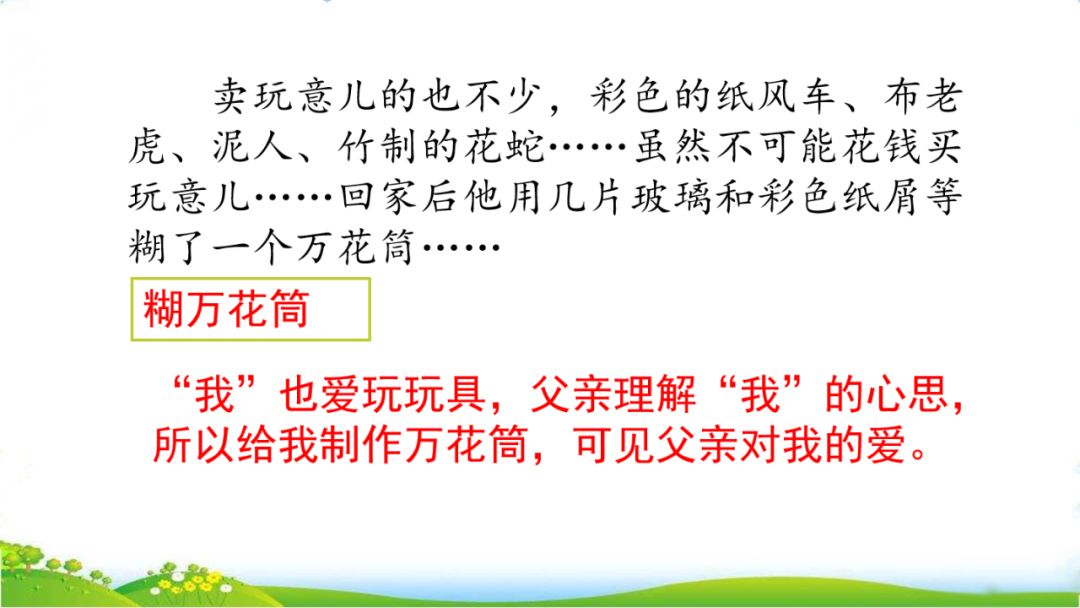 卖玩意儿的也不少，彩色的纸风车、布老虎、泥人、竹制的花蛇……虽然不可能花钱买玩意儿……回家后他用几片玻璃和彩色纸屑等糊了一个万花筒……

糊万花筒

“我”也爱玩玩具，父亲理解“我”的心思，所以给我制作万花筒，可见父亲对我的爱。